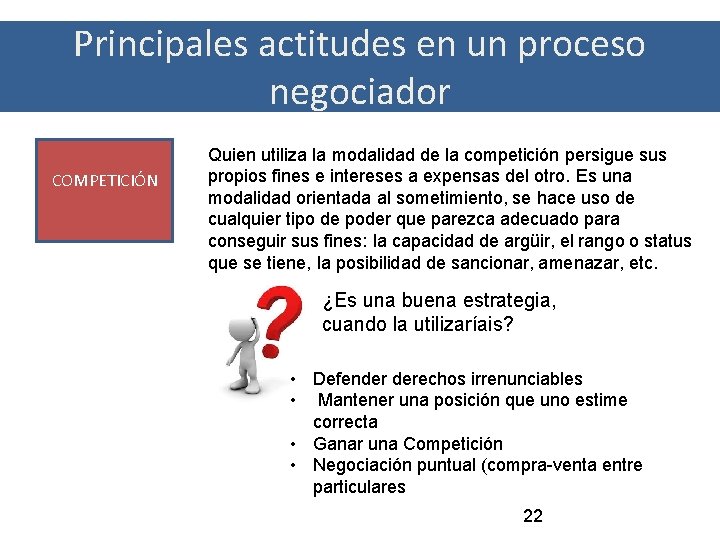 Principales actitudes en un proceso negociador

COMPETICIÓN

Quien utiliza la modalidad de la competición persigue sus propios fines e intereses a expensas del otro. Es una modalidad orientada al sometimiento, se hace uso de cualquier tipo de poder que parezca adecuado para conseguir sus fines: la capacidad de argüir, el rango o status que se tiene, la posibilidad de sancionar, amenazar, etc.

¿Es una buena estrategia, cuando la utilizaríais?

• Defender derechos irrenunciables
• Mantener una posición que uno estime correcta
• Ganar una Competición
• Negociación puntual (compra-venta entre particulares

22